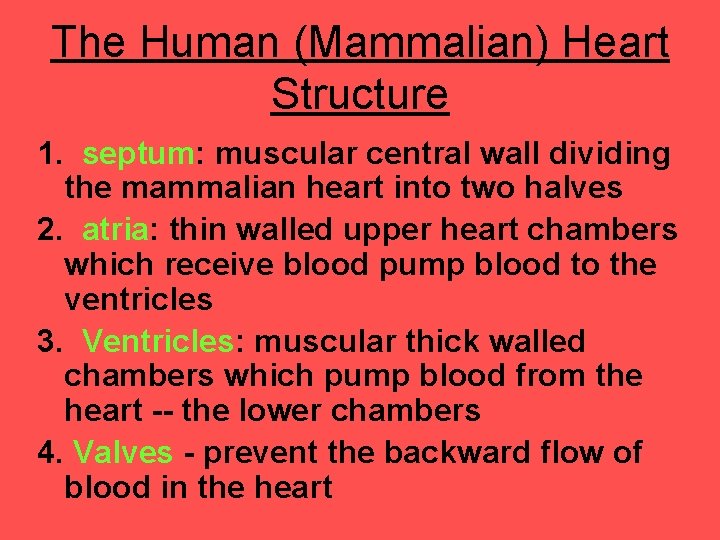 The Human (Mammalian) Heart Structure

1. septum: muscular central wall dividing the mammalian heart into two halves

2. atria: thin walled upper heart chambers which receive blood pump blood to the ventricles

3. Ventricles: muscular thick walled chambers which pump blood from the heart -- the lower chambers

4. Valves - prevent the backward flow of blood in the heart